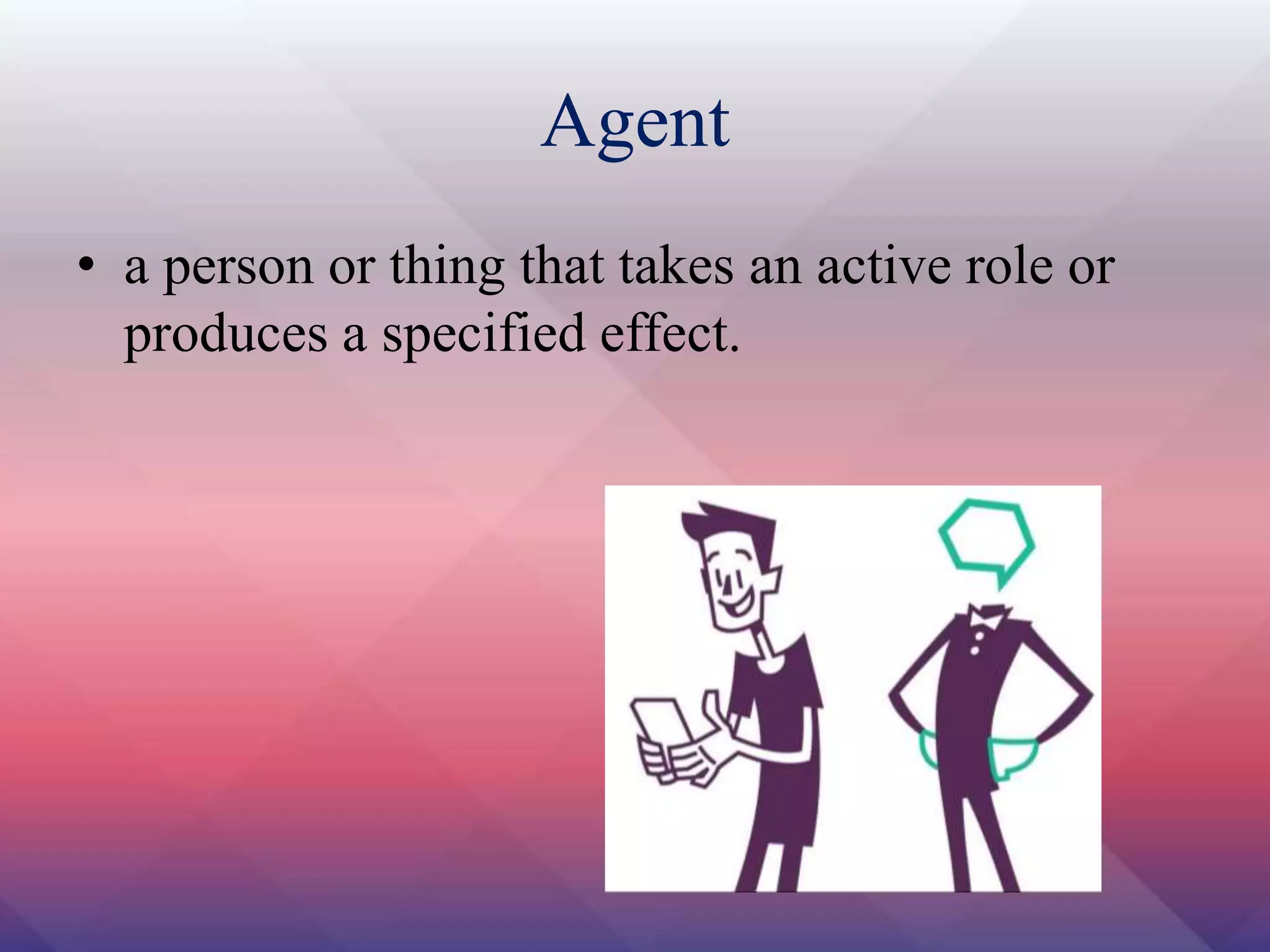 Agent

• a person or thing that takes an active role or produces a specified effect.